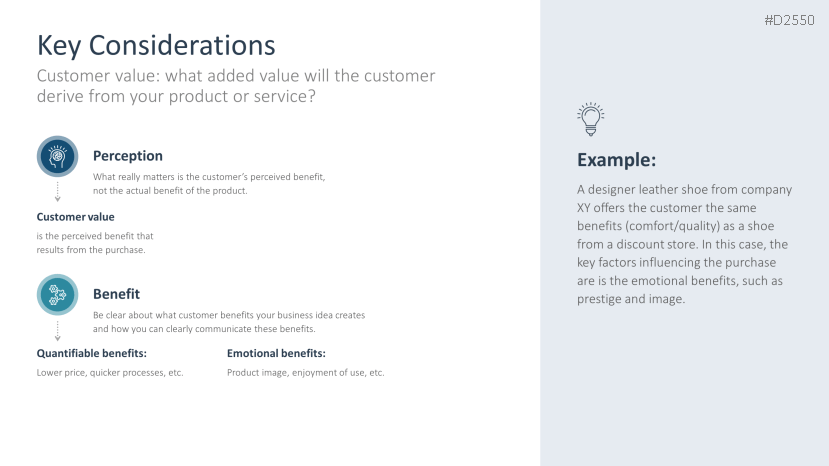 #D2550

Key Considerations

Customer value: what added value will the customer derive from your product or service?

Perception

What really matters is the customer's perceived benefit, not the actual benefit of the product.

Customer value

is the perceived benefit that results from the purchase.

Benefit

Be clear about what customer benefits your business idea creates and how you can clearly communicate these benefits.

Quantifiable benefits:

Lower price, quicker processes, etc.

Emotional benefits:

Product image, enjoyment of use, etc.

Example:

A designer leather shoe from company XY offers the customer the same benefits (comfort/quality) as a shoe from a discount store. In this case, the key factors influencing the purchase are is the emotional benefits, such as prestige and image.